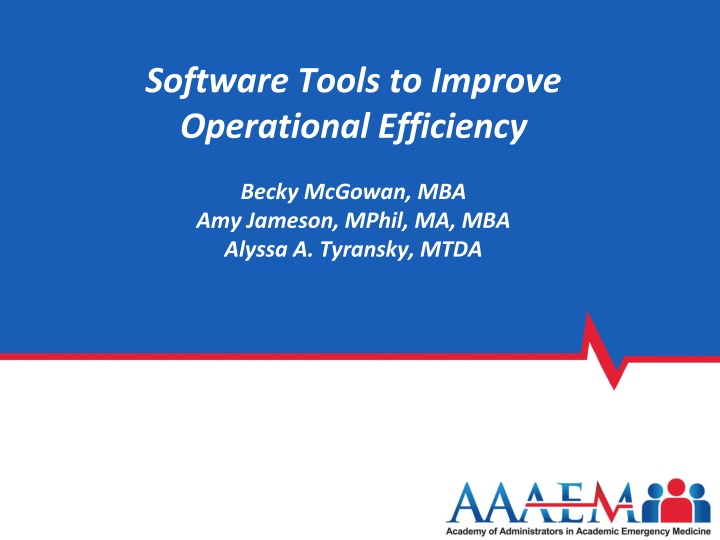 Software Tools to Improve Operational Efficiency

Becky McGowan, MBA
Amy Jameson, MPhil, MA, MBA
Alyssa A. Tyransky, MTDA

AAAEM
Academy of Administrators in Academic Emergency Medicine